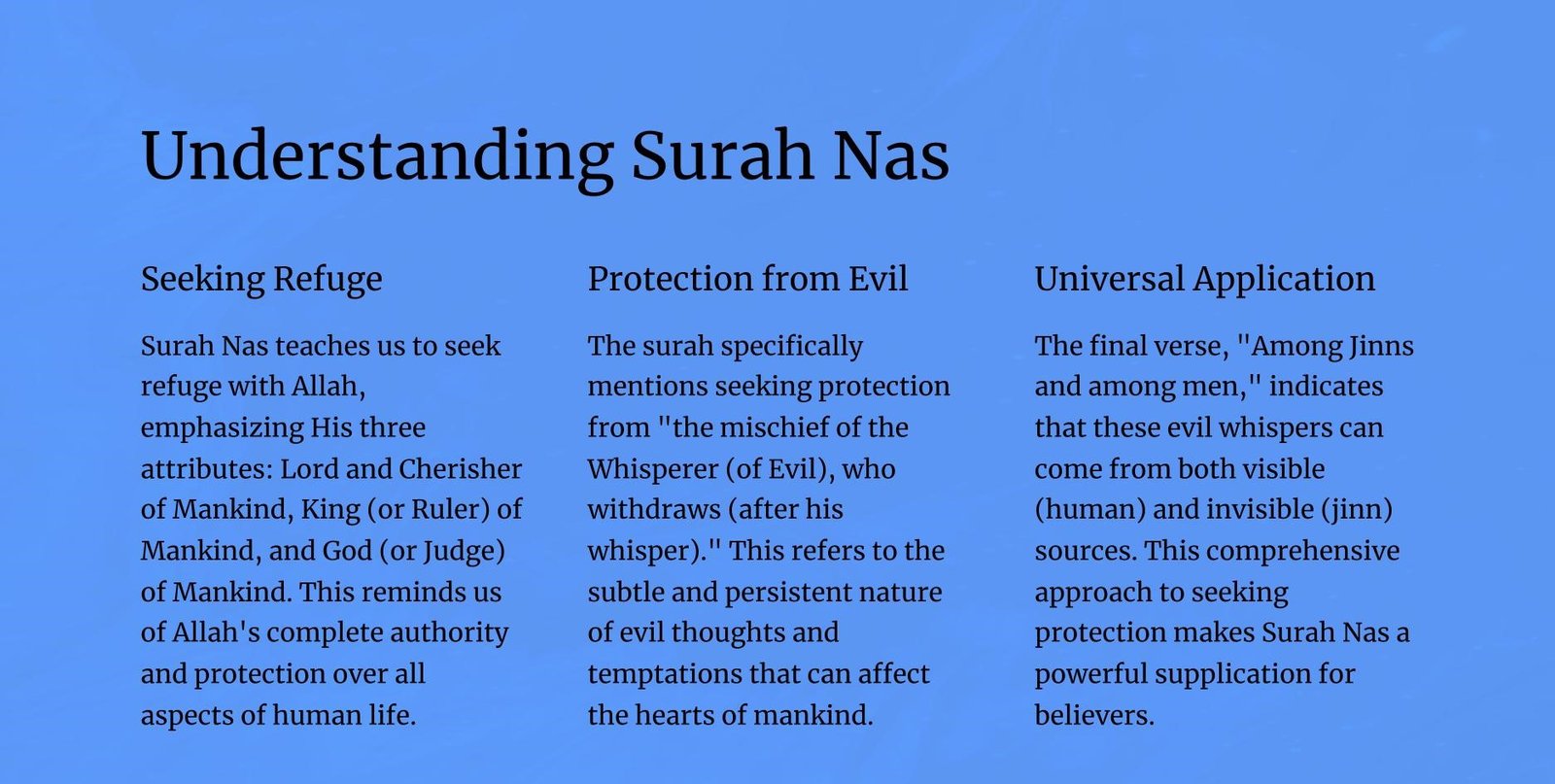 Understanding Surah Nas

Seeking Refuge

Surah Nas teaches us to seek refuge with Allah, emphasizing His three attributes: Lord and Cherisher of Mankind, King (or Ruler) of Mankind, and God (or Judge) of Mankind. This reminds us of Allah's complete authority and protection over all aspects of human life.

Protection from Evil

The surah specifically mentions seeking protection from "the mischief of the Whisperer (of Evil), who withdraws (after his whisper)." This refers to the subtle and persistent nature of evil thoughts and temptations that can affect the hearts of mankind.

Universal Application

The final verse, "Among Jinns and among men," indicates that these evil whispers can come from both visible (human) and invisible (jinn) sources. This comprehensive approach to seeking protection makes Surah Nas a powerful supplication for believers.